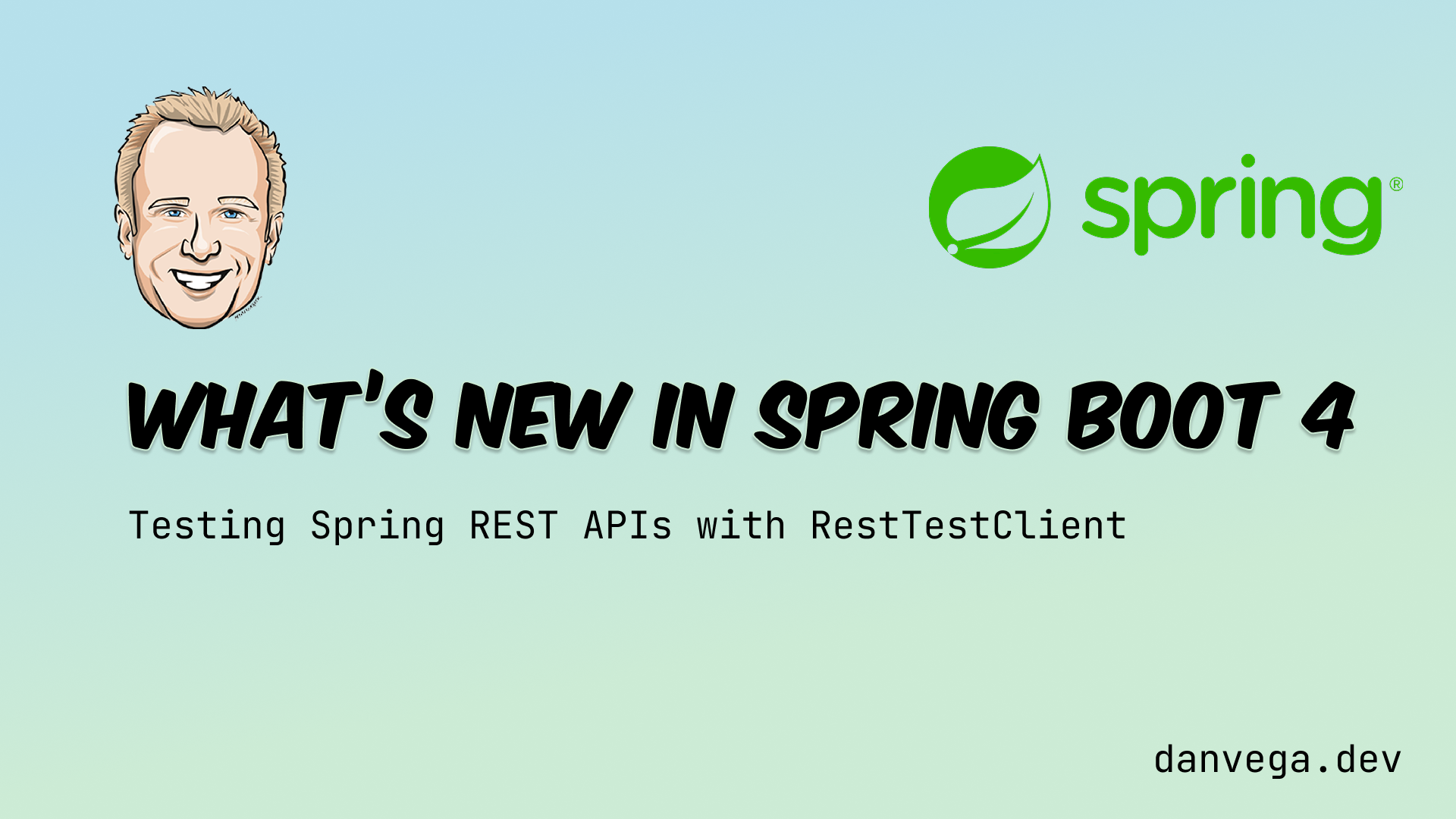 spring®

WHAT'S NEW IN SPRING BOOT 4

Testing Spring REST APIs with RestTestClient

danvega.dev